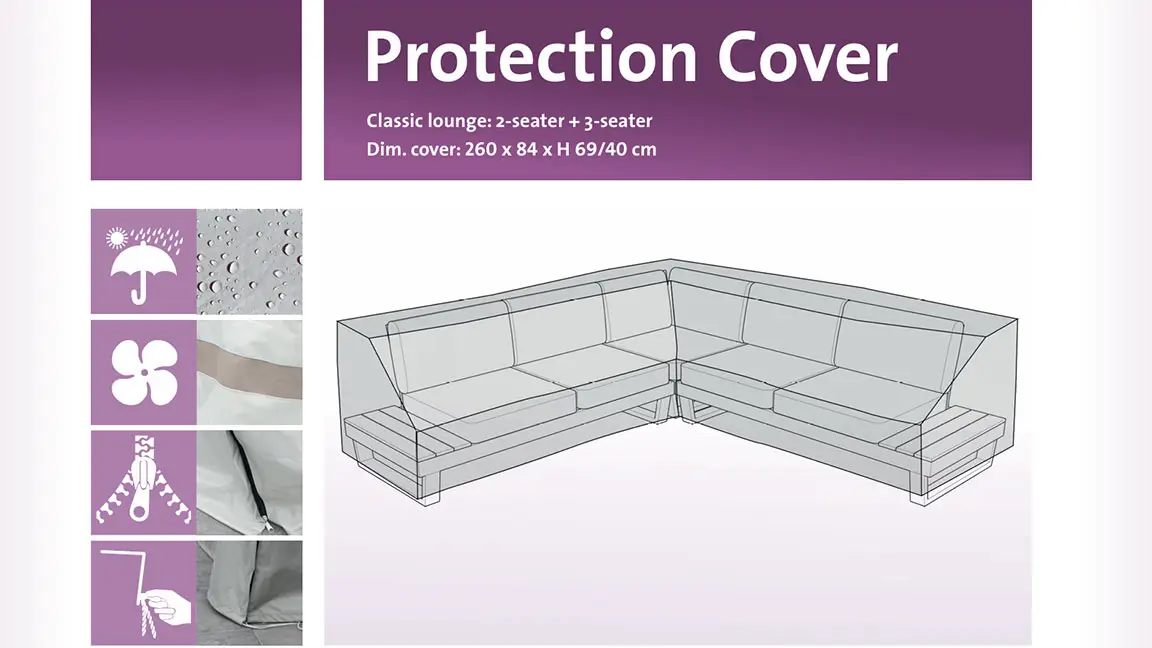 Protection Cover

Classic lounge: 2-seater + 3-seater
Dim. cover: 260 x 84 x H 69/40 cm